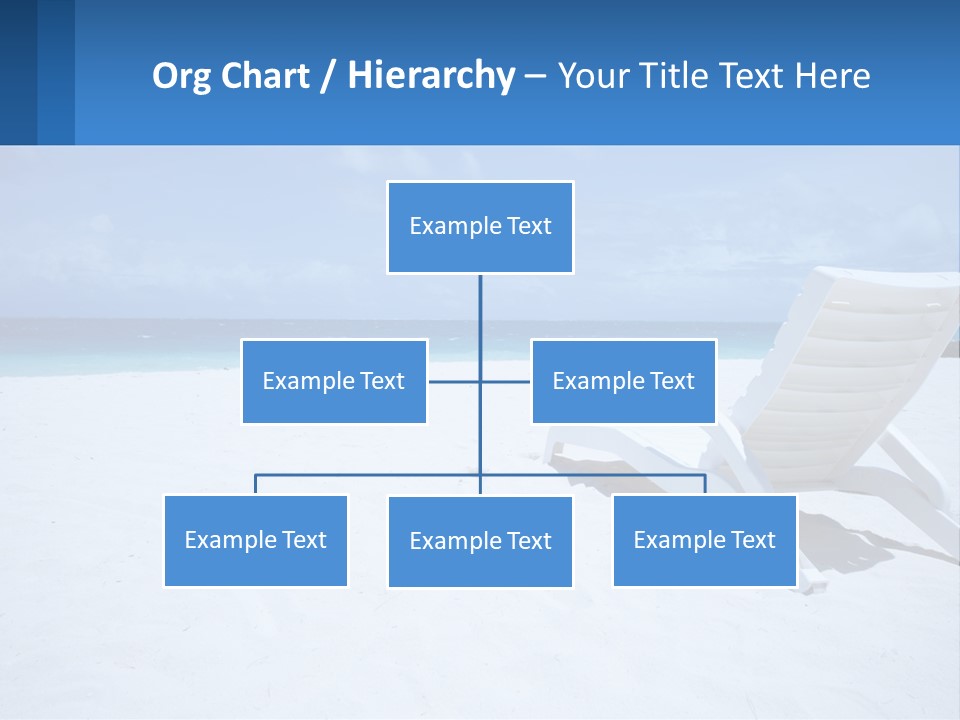 Org Chart / Hierarchy – Your Title Text Here

Example Text

Example Text

Example Text

Example Text

Example Text

Example Text